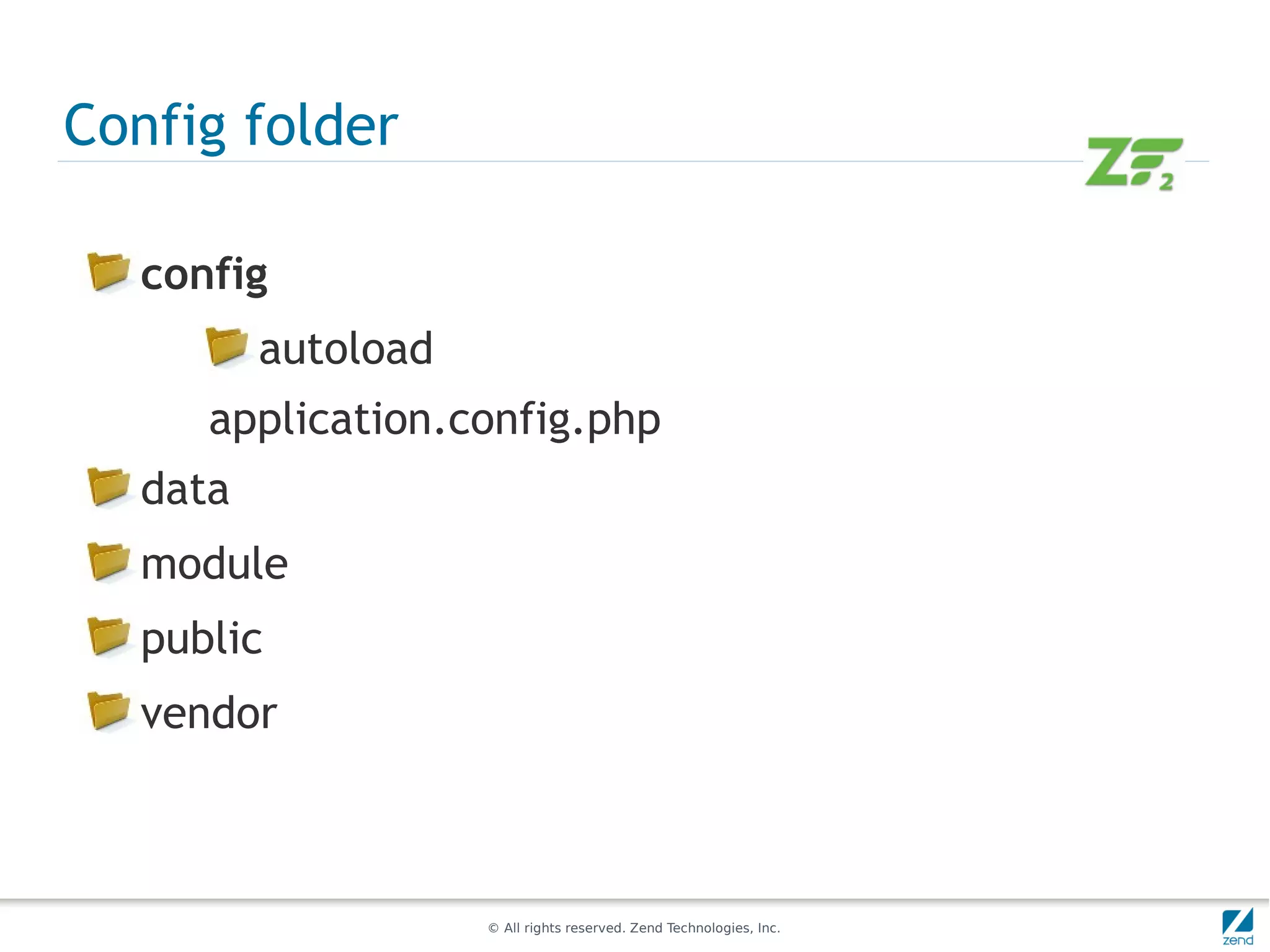 Config folder

ZF2

config

autoload

application.config.php

data

module

public

vendor

© All rights reserved. Zend Technologies, Inc.

zend